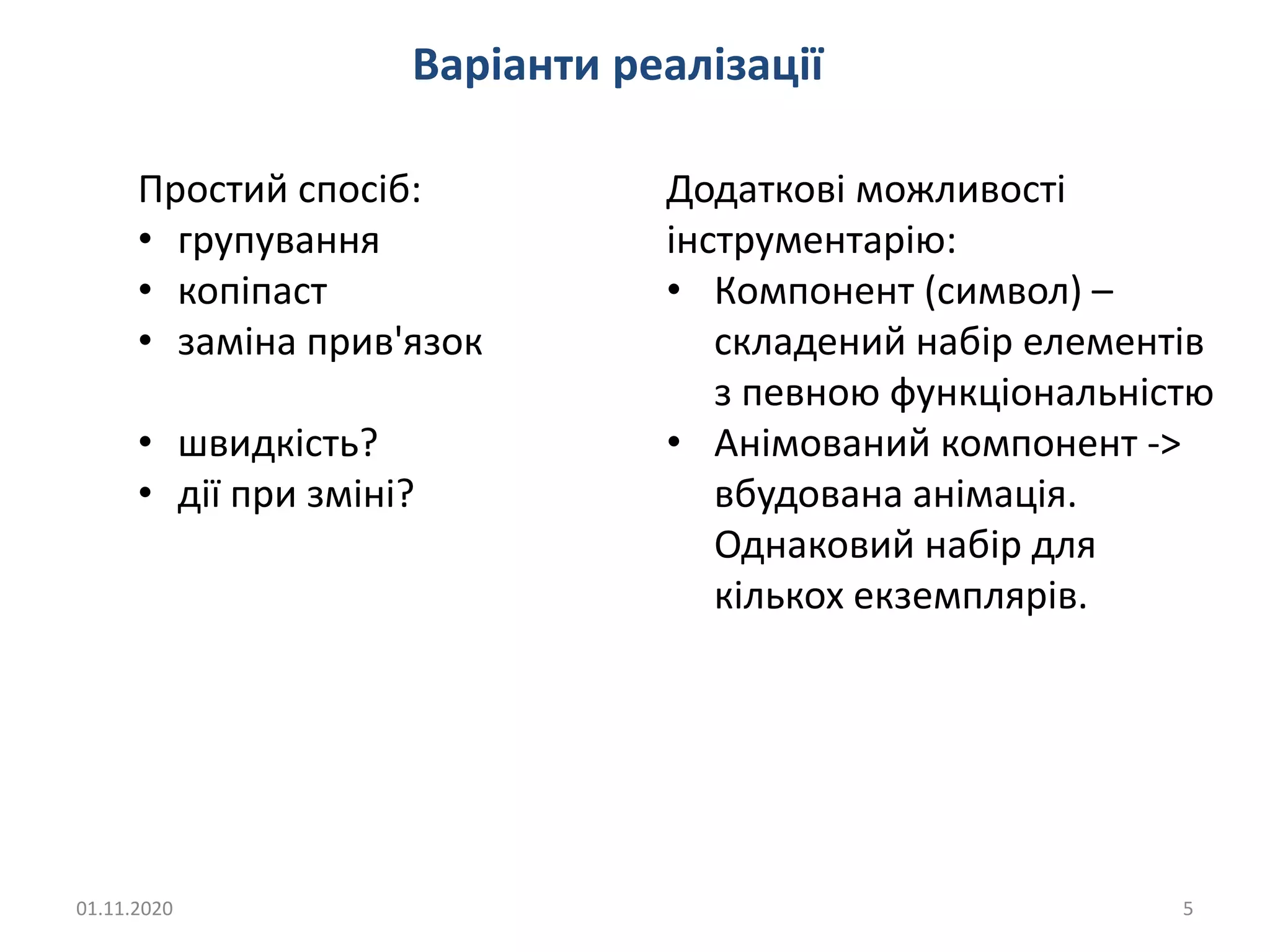 Варіанти реалізації

Простий спосіб:
• групування
• копіпаст
• заміна прив'язок

• швидкість?
• дії при зміні?

Додаткові можливості інструментарію:
• Компонент (символ) – складений набір елементів з певною функціональністю
• Анімований компонент -> вбудована анімація. Однаковий набір для кількох екземплярів.

01.11.2020

5